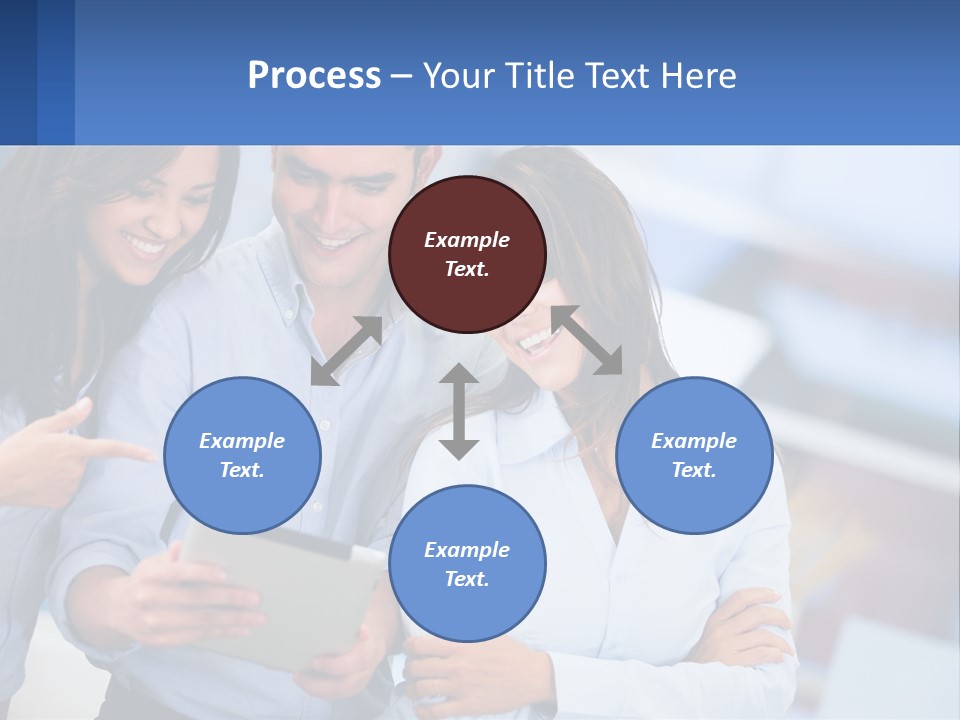 Process – Your Title Text Here

Example Text.

Example Text.

Example Text.

Example Text.